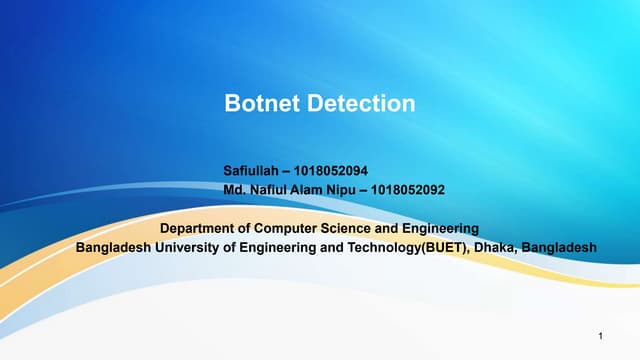 Botnet Detection

Safiullah – 1018052094
Md. Nafiul Alam Nipu – 1018052092

Department of Computer Science and Engineering
Bangladesh University of Engineering and Technology(BUET), Dhaka, Bangladesh

1